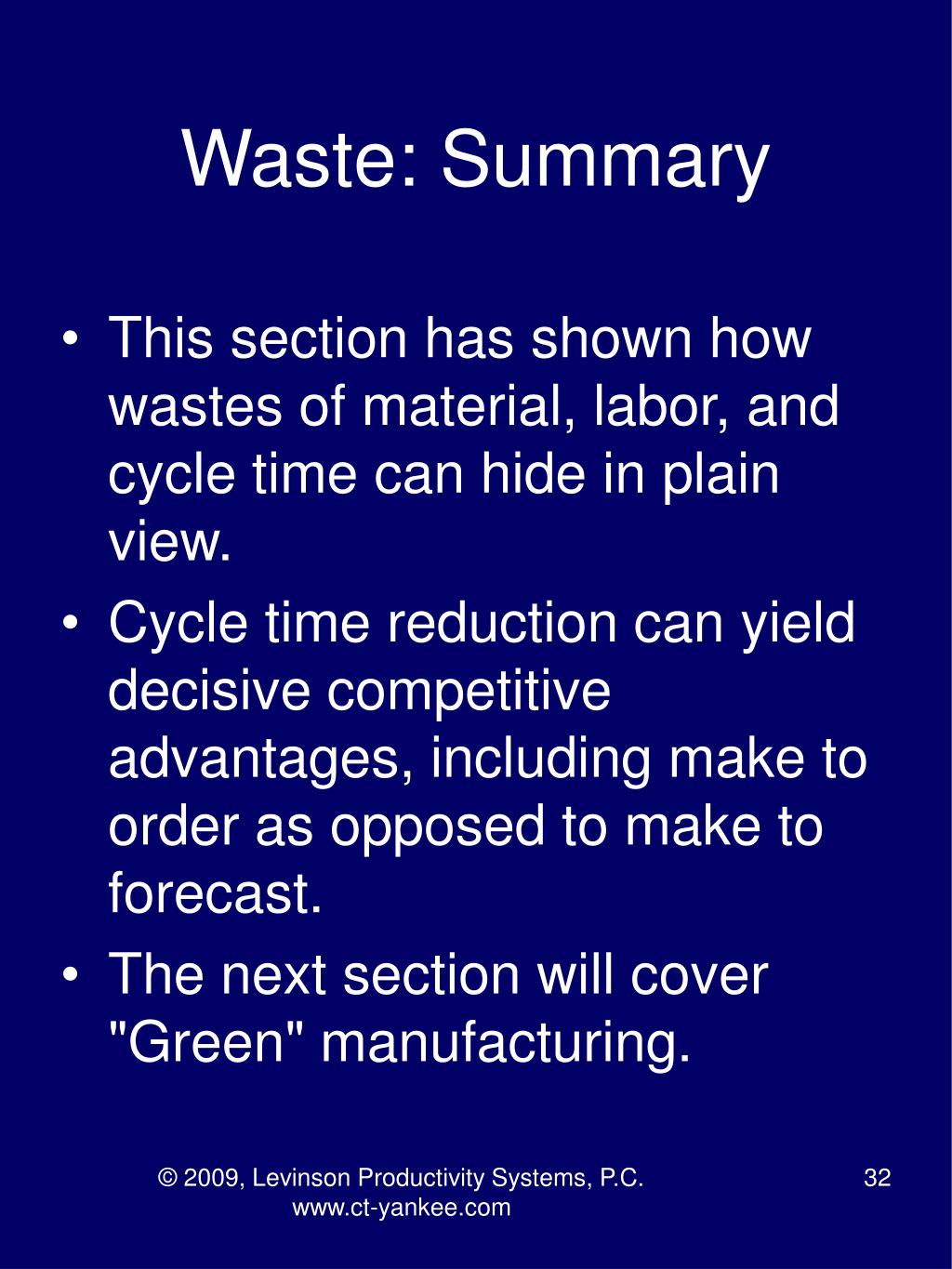 Waste: Summary

• This section has shown how wastes of material, labor, and cycle time can hide in plain view.
• Cycle time reduction can yield decisive competitive advantages, including make to order as opposed to make to forecast.
• The next section will cover "Green" manufacturing.

© 2009, Levinson Productivity Systems, P.C. www.ct-yankee.com

32